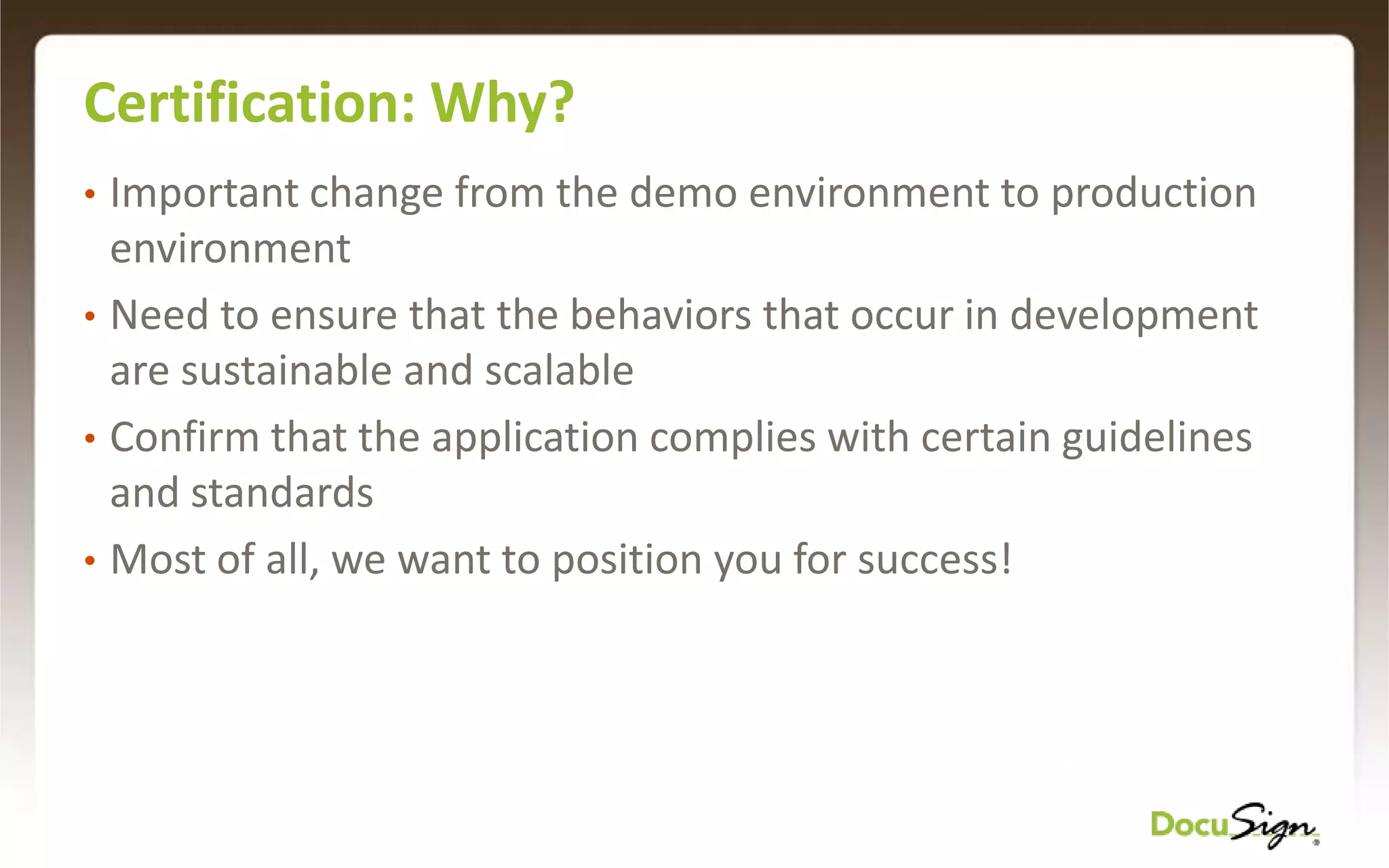 Certification: Why?

• Important change from the demo environment to production environment

• Need to ensure that the behaviors that occur in development are sustainable and scalable

• Confirm that the application complies with certain guidelines and standards

• Most of all, we want to position you for success!

DocuSign®